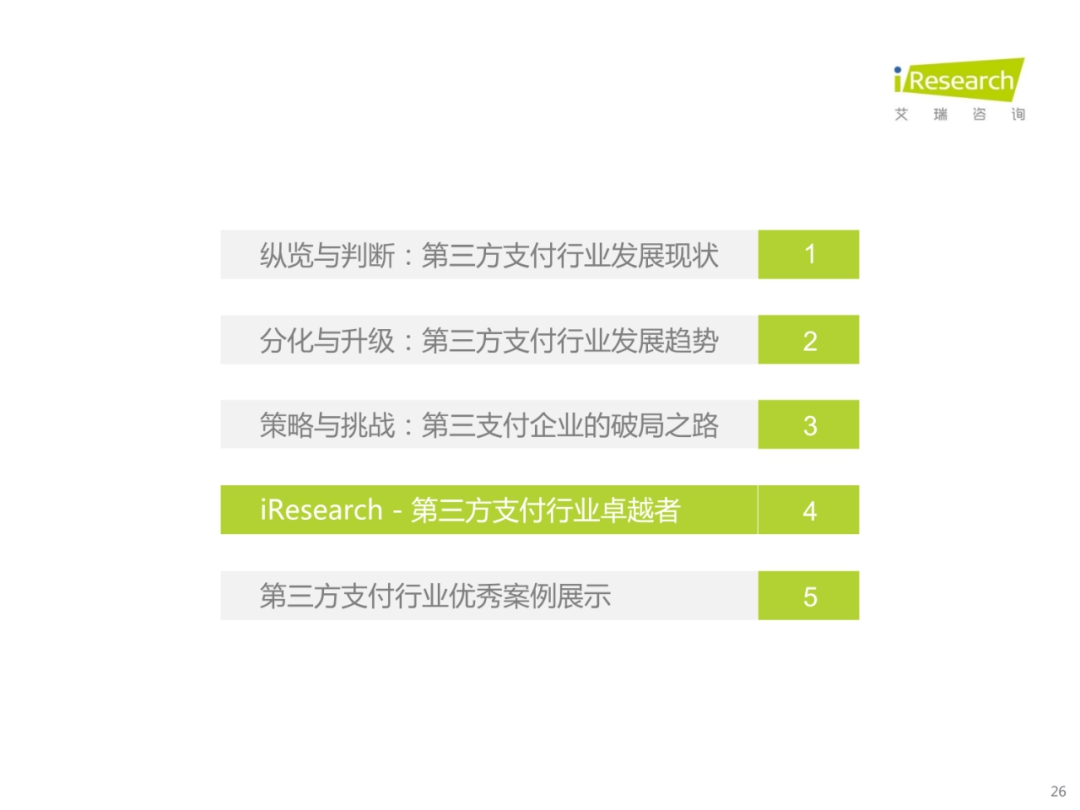 iResearch
艾 瑞 咨 询

纵览与判断：第三方支付行业发展现状 1

分化与升级：第三方支付行业发展趋势 2

策略与挑战：第三支付企业的破局之路 3

iResearch - 第三方支付行业卓越者 4

第三方支付行业优秀案例展示 5

26